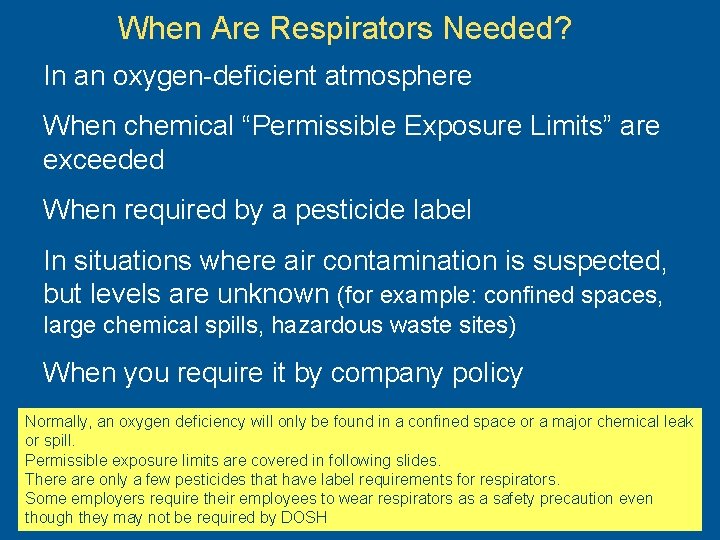 When Are Respirators Needed?

In an oxygen-deficient atmosphere

When chemical “Permissible Exposure Limits” are exceeded

When required by a pesticide label

In situations where air contamination is suspected, but levels are unknown (for example: confined spaces, large chemical spills, hazardous waste sites)

When you require it by company policy

Normally, an oxygen deficiency will only be found in a confined space or a major chemical leak or spill.
Permissible exposure limits are covered in following slides.
There are only a few pesticides that have label requirements for respirators.
Some employers require their employees to wear respirators as a safety precaution even though they may not be required by DOSH